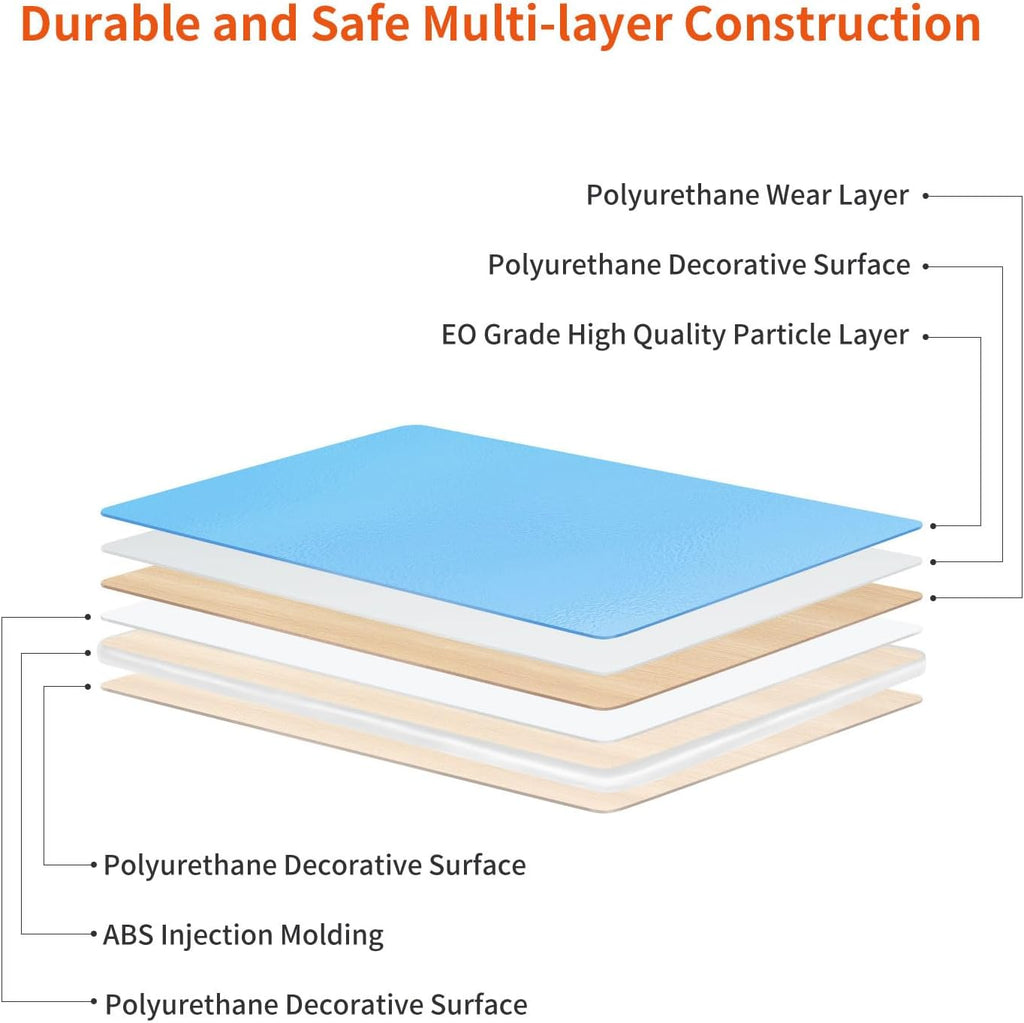 Durable and Safe Multi-layer Construction

Polyurethane Wear Layer

Polyurethane Decorative Surface

EO Grade High Quality Particle Layer

Polyurethane Decorative Surface

ABS Injection Molding

Polyurethane Decorative Surface